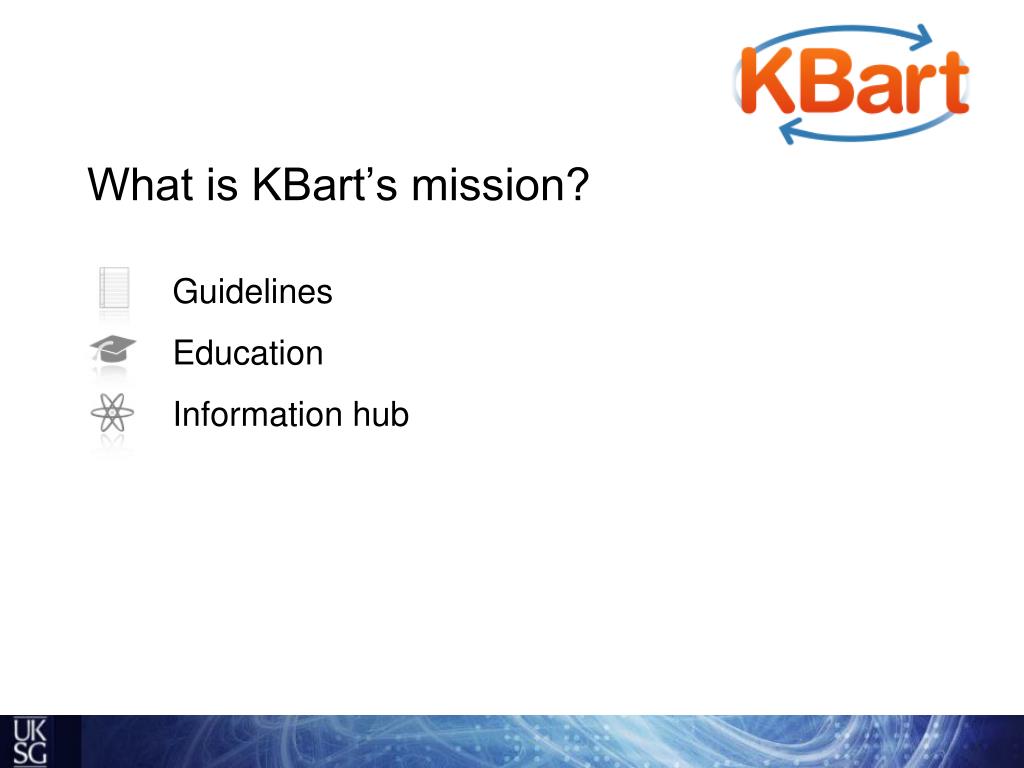 KBart

What is KBart’s mission?

Guidelines

Education

Information hub

UK
SG